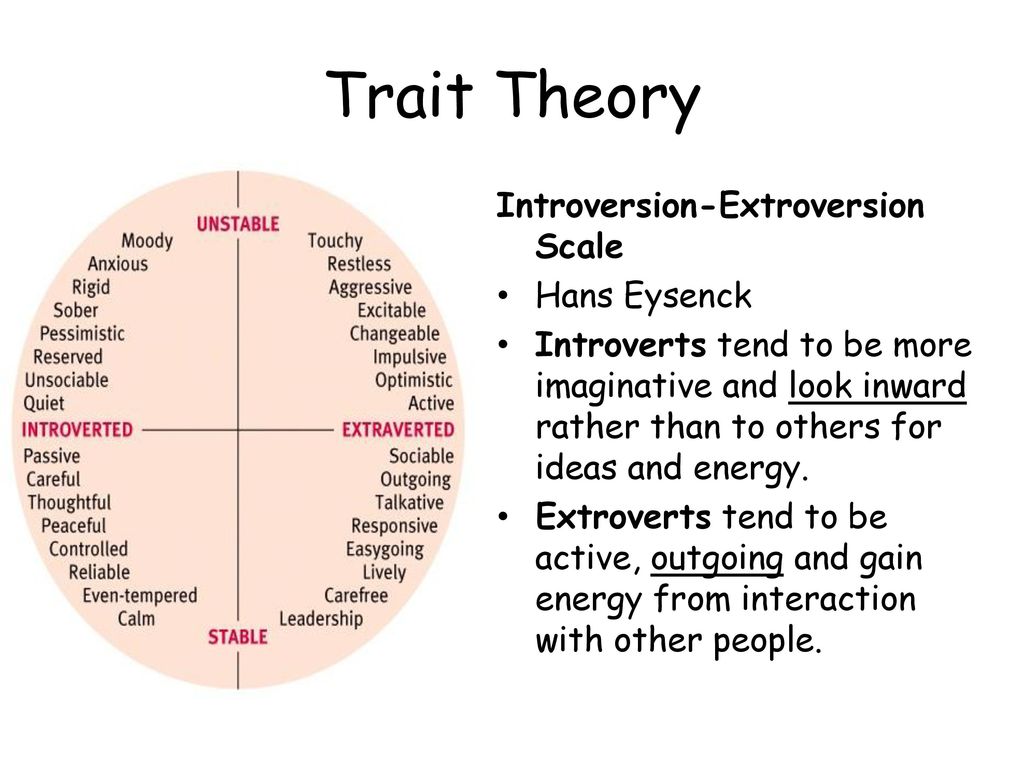 Trait Theory

UNSTABLE

Moody
Anxious
Rigid
Sober
Pessimistic
Reserved
Unsociable
Quiet

Touchy
Restless
Aggressive
Excitable
Changeable
Impulsive
Optimistic
Active

INTROVERTED

EXTRAVERTED

Passive
Careful
Thoughtful
Peaceful
Controlled
Reliable
Even-tempered
Calm

Sociable
Outgoing
Talkative
Responsive
Easygoing
Lively
Carefree
Leadership

STABLE

Introversion-Extroversion Scale

• Hans Eysenck

• Introverts tend to be more imaginative and look inward rather than to others for ideas and energy.

• Extroverts tend to be active, outgoing and gain energy from interaction with other people.